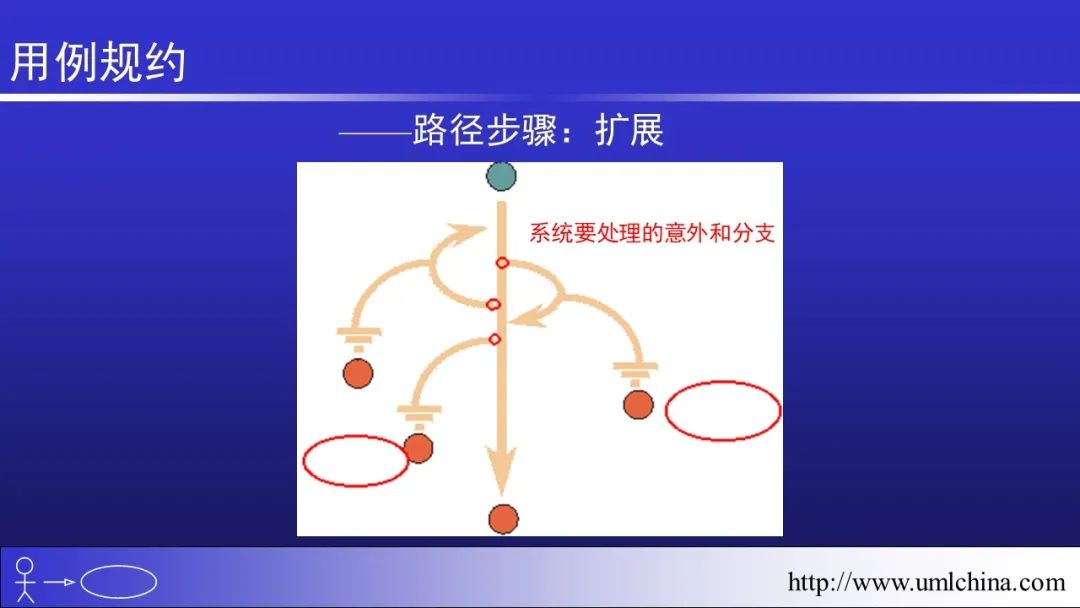 用例规约

——路径步骤：扩展

系统要处理的意外和分支

http://www.umlchina.com